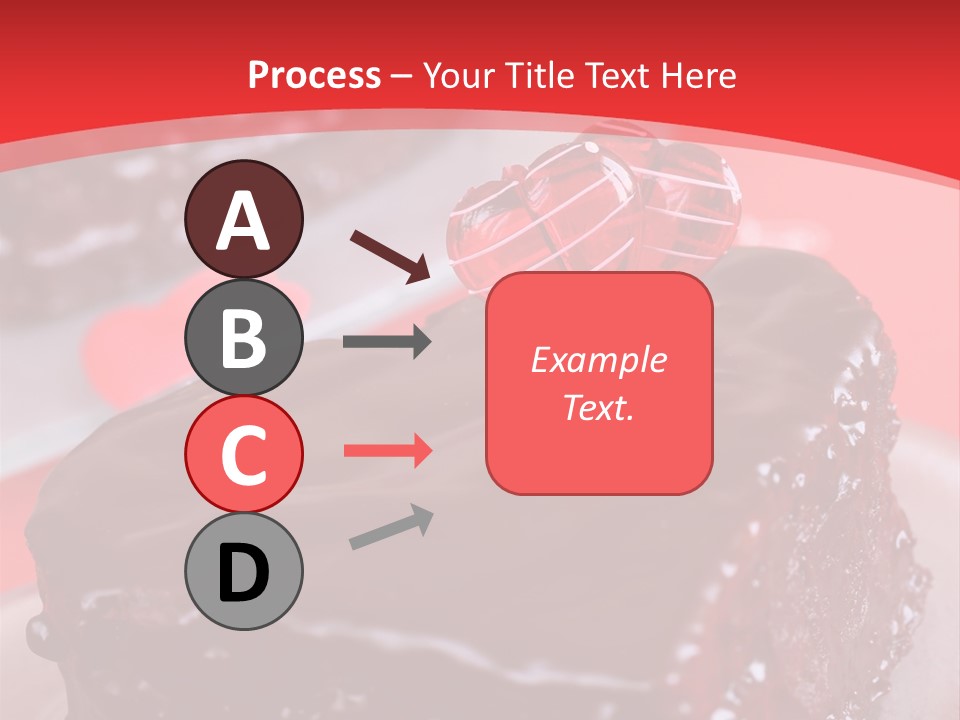 Process – Your Title Text Here

A

B

C

D

Example Text.